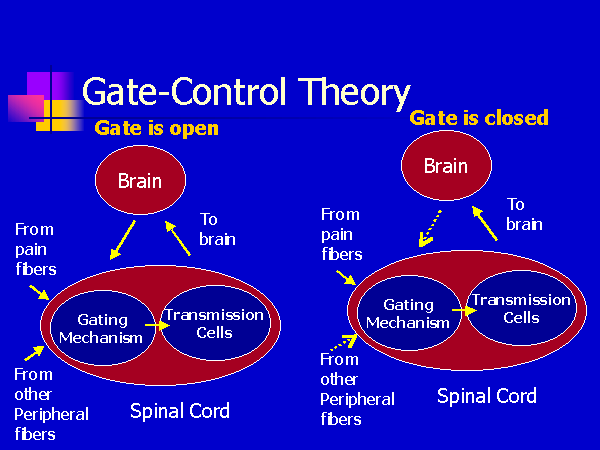 Gate-Control Theory

Gate is open

Brain

To brain

From pain fibers

Gating Mechanism

Transmission Cells

From other Peripheral fibers

Spinal Cord

Gate is closed

Brain

To brain

From pain fibers

Gating Mechanism

Transmission Cells

From other Peripheral fibers

Spinal Cord